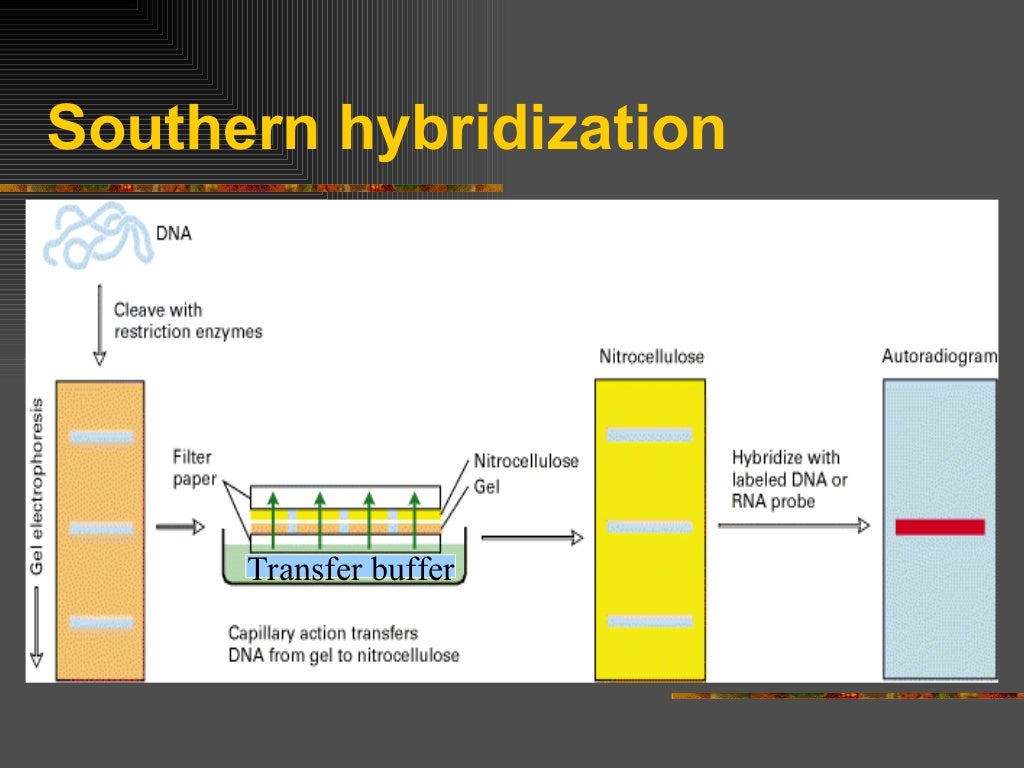 Southern hybridization

DNA

Cleave with restriction enzymes

Gel electrophoresis

Filter paper

Nitrocellulose

Gel

Transfer buffer

Capillary action transfers DNA from gel to nitrocellulose

Nitrocellulose

Hybridize with labeled DNA or RNA probe

Autoradiogram